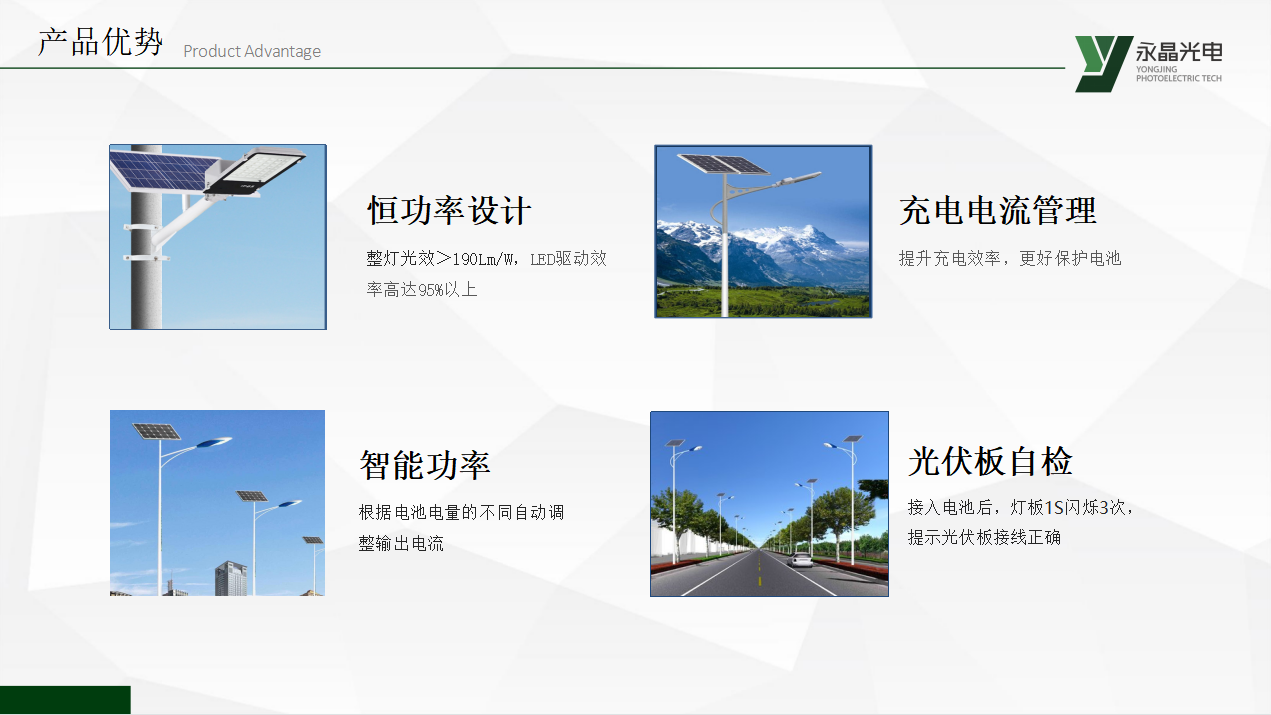 产品优势 Product Advantage

永晶光电
YONGJING PHOTOELECTRIC TECH

恒功率设计

整灯光效＞190Lm/W，LED驱动效率高达95%以上

充电电流管理

提升充电效率，更好保护电池

智能功率

根据电池电量的不同自动调整输出电流

光伏板自检

接入电池后，灯板1S闪烁3次，提示光伏板接线正确